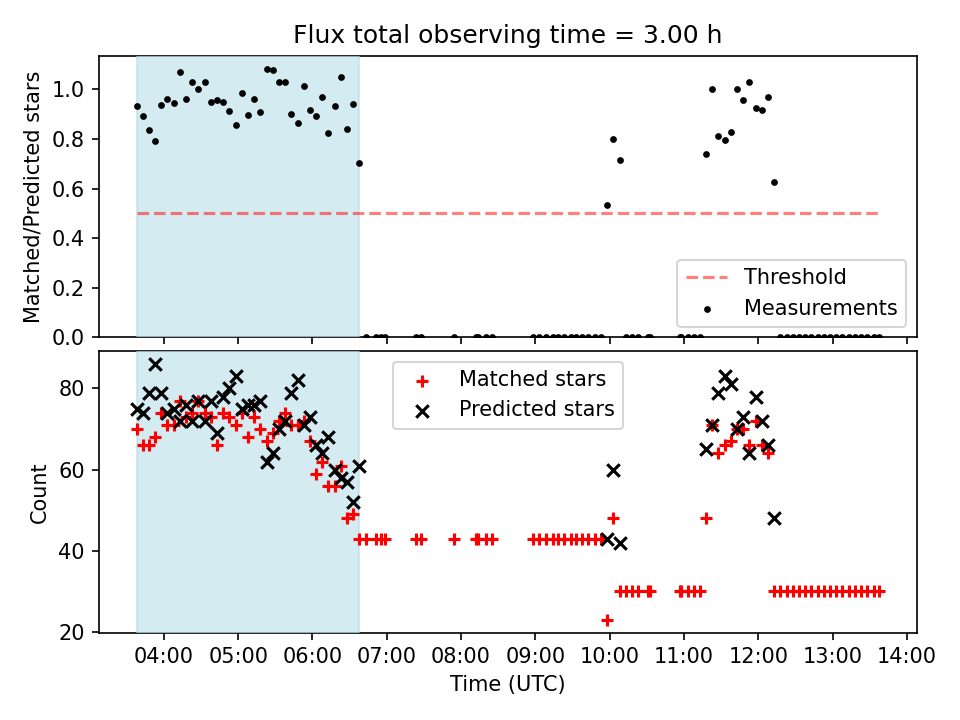 Flux total observing time = 3.00 h

Matched/Predicted stars

1.0
0.8
0.6
0.4
0.2
0.0

Threshold
Measurements

Count

80
60
40
20

Matched stars
Predicted stars

04:00 05:00 06:00 07:00 08:00 09:00 10:00 11:00 12:00 13:00 14:00

Time (UTC)